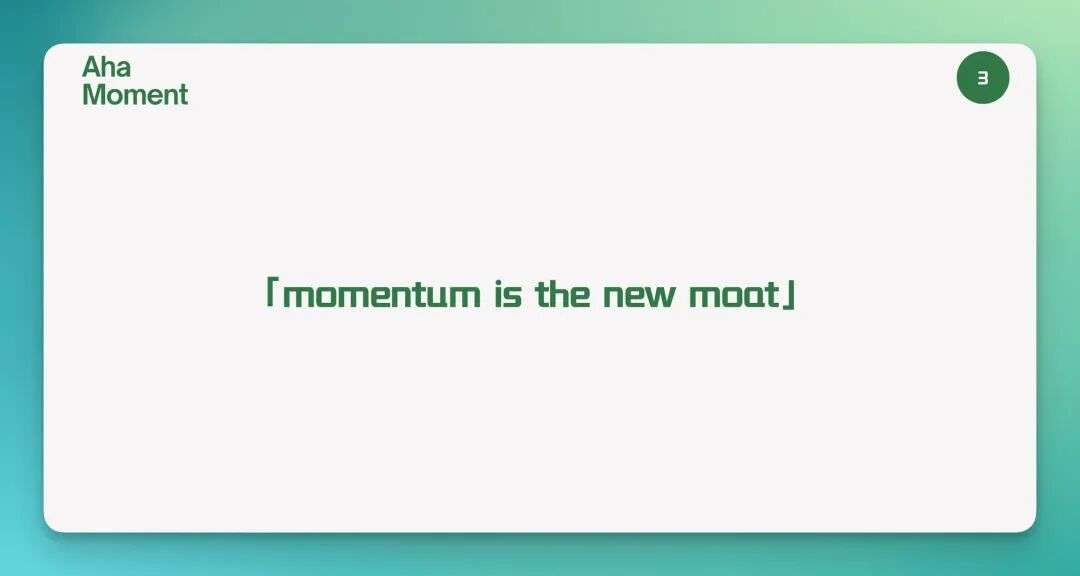 Aha
Moment

3

「momentum is the new moat」